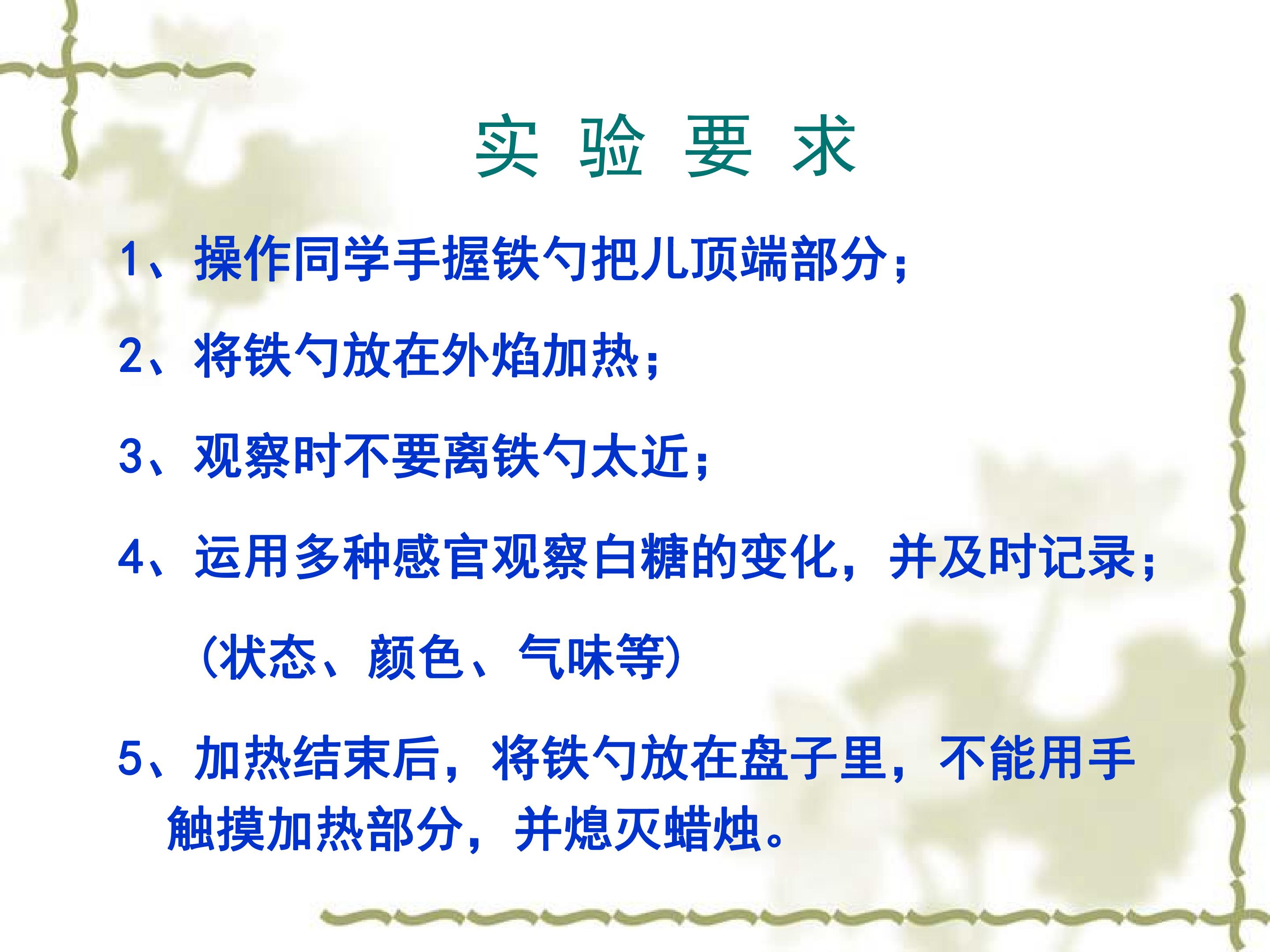 实 验 要 求

1、操作同学手握铁勺把儿顶端部分；

2、将铁勺放在外焰加热；

3、观察时不要离铁勺太近；

4、运用多种感官观察白糖的变化，并及时记录；

（状态、颜色、气味等）

5、加热结束后，将铁勺放在盘子里，不能用手触摸加热部分，并熄灭蜡烛。